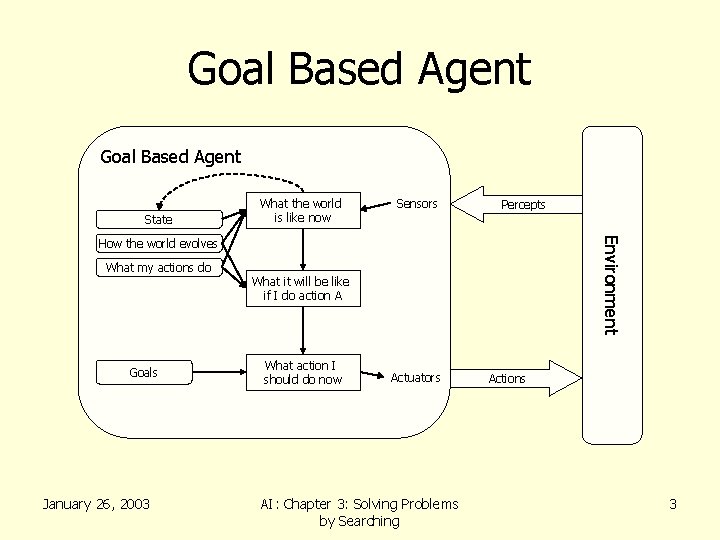 Goal Based Agent

Goal Based Agent

State

How the world evolves

What my actions do

What the world is like now

Sensors

Percepts

What it will be like if I do action A

Goals

What action I should do now

Actuators

Actions

Environment

January 26, 2003

AI: Chapter 3: Solving Problems by Searching

3